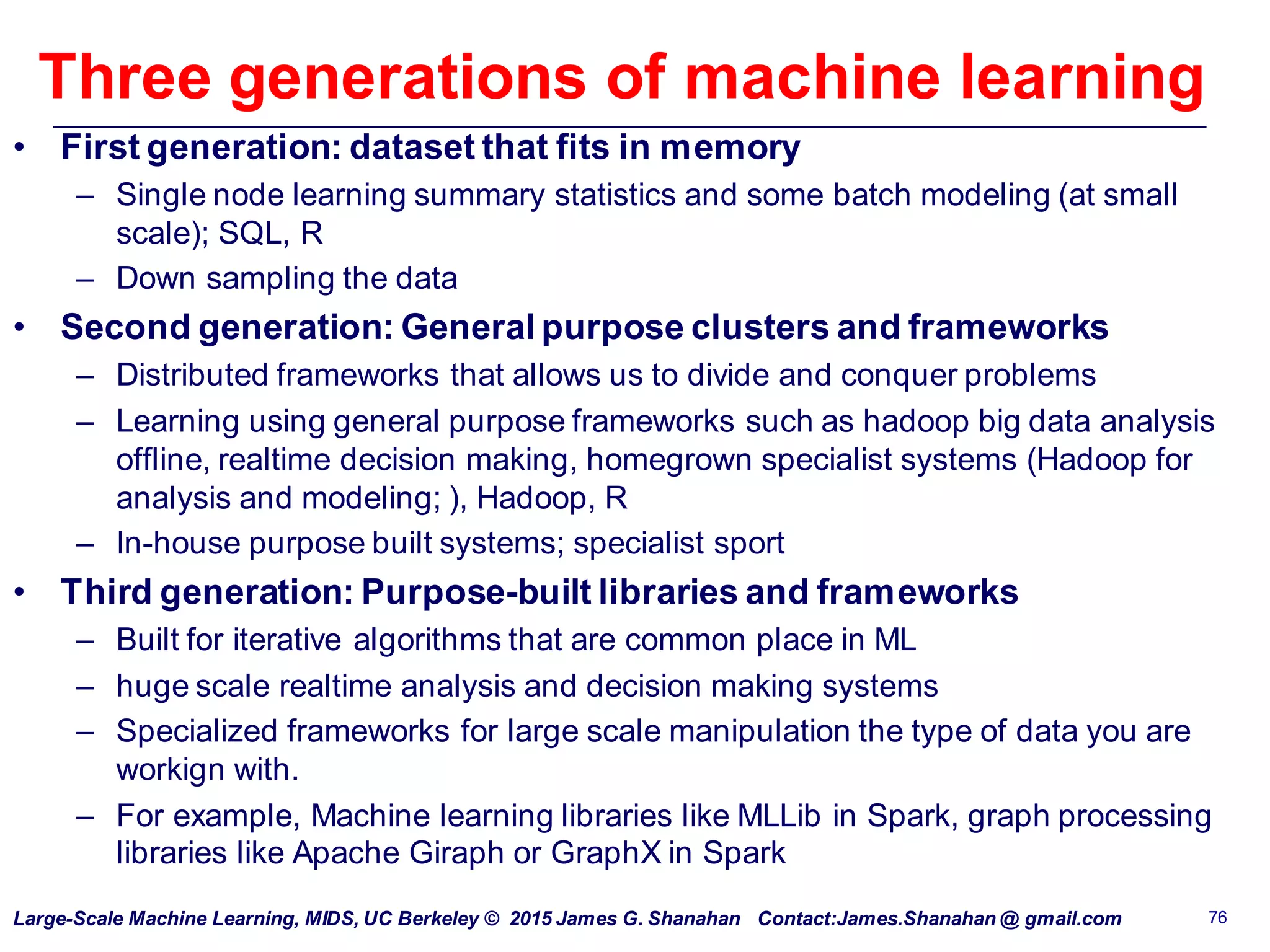 Three generations of machine learning

• First generation: dataset that fits in memory
  – Single node learning summary statistics and some batch modeling (at small scale); SQL, R
  – Down sampling the data
• Second generation: General purpose clusters and frameworks
  – Distributed frameworks that allows us to divide and conquer problems
  – Learning using general purpose frameworks such as hadoop big data analysis offline, realtime decision making, homegrown specialist systems (Hadoop for analysis and modeling; ), Hadoop, R
  – In-house purpose built systems; specialist sport
• Third generation: Purpose-built libraries and frameworks
  – Built for iterative algorithms that are common place in ML
  – huge scale realtime analysis and decision making systems
  – Specialized frameworks for large scale manipulation the type of data you are workign with.
  – For example, Machine learning libraries like MLLib in Spark, graph processing libraries like Apache Giraph or GraphX in Spark

Large-Scale Machine Learning, MIDS, UC Berkeley © 2015 James G. Shanahan Contact:James.Shanahan @ gmail.com 76